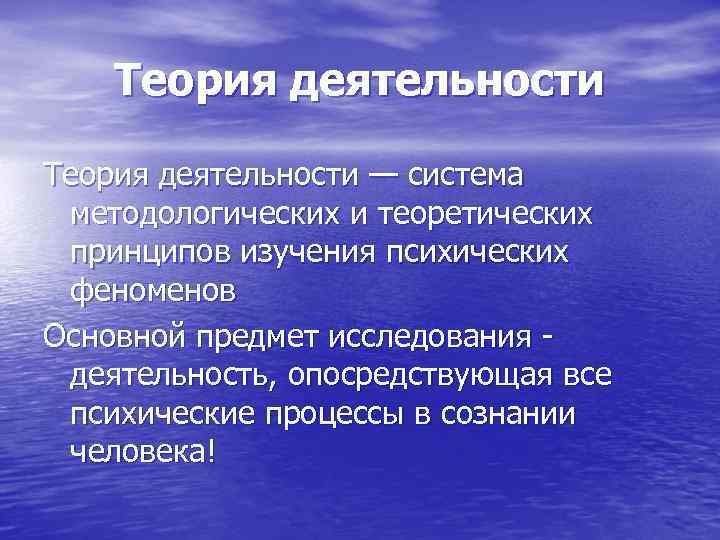 Теория деятельности

Теория деятельности — система методологических и теоретических принципов изучения психических феноменов

Основной предмет исследования - деятельность, опосредствующая все психические процессы в сознании человека!